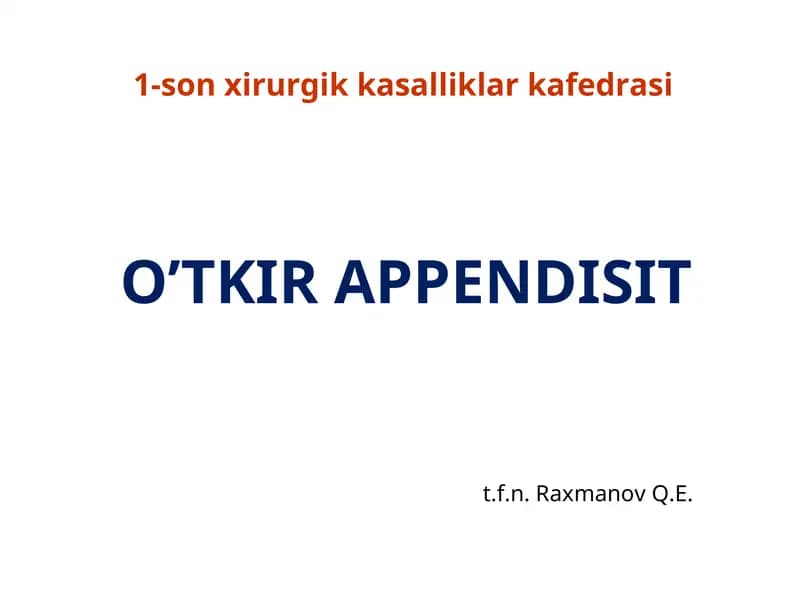 1-son xirurgik kasalliklar kafedrasi

O’TKIR APPENDISIT

t.f.n. Raxmanov Q.E.